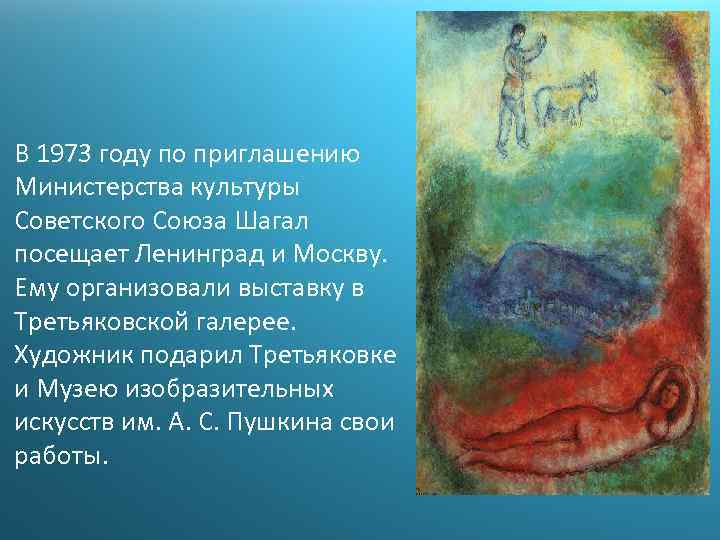 В 1973 году по приглашению Министерства культуры Советского Союза Шагал посещает Ленинград и Москву. Ему организовали выставку в Третьяковской галерее. Художник подарил Третьяковке и Музею изобразительных искусств им. А. С. Пушкина свои работы.